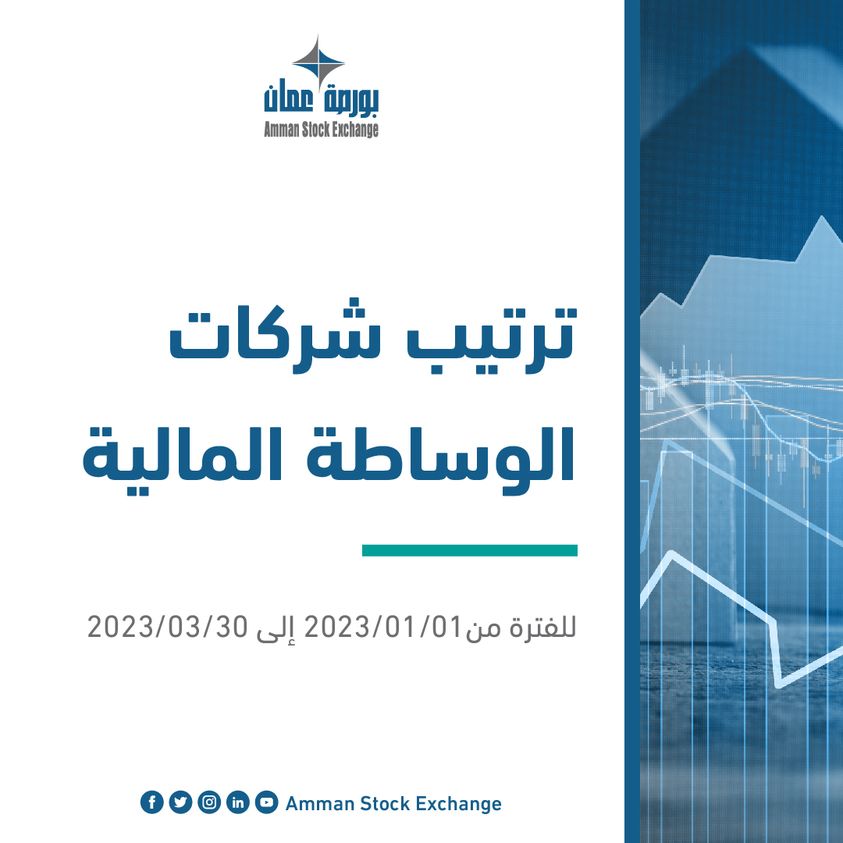 بورصة عمان
Amman Stock Exchange

ترتيب شركات الوساطة المالية

للفترة من2023/01/01 إلى 2023/03/30

Amman Stock Exchange